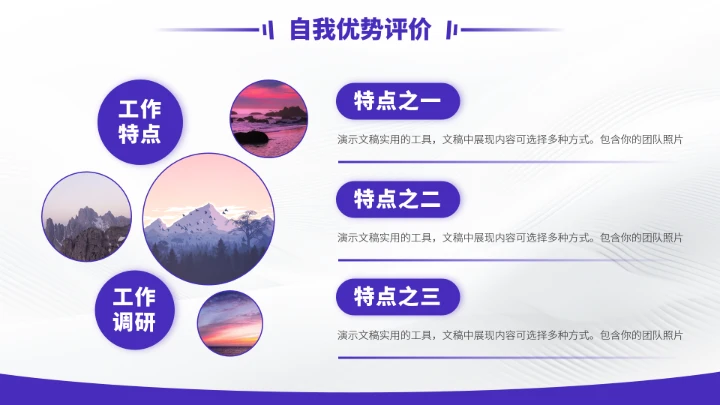 自我优势评价

工作特点

工作调研

特点之一

演示文稿实用的工具，文稿中展现内容可选择多种方式。包含你的团队照片

特点之二

演示文稿实用的工具，文稿中展现内容可选择多种方式。包含你的团队照片

特点之三

演示文稿实用的工具，文稿中展现内容可选择多种方式。包含你的团队照片